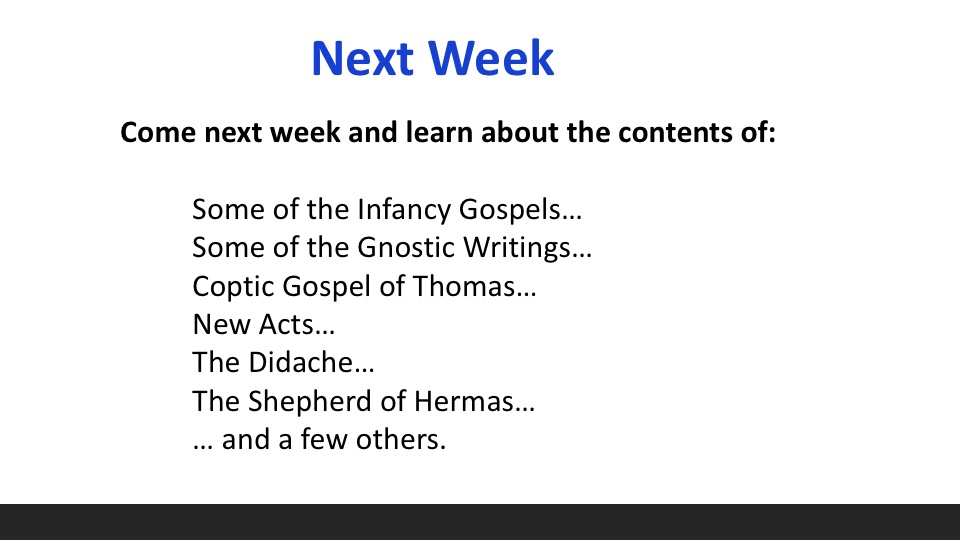 Next Week

Come next week and learn about the contents of:

Some of the Infancy Gospels…
Some of the Gnostic Writings…
Coptic Gospel of Thomas…
New Acts…
The Didache…
The Shepherd of Hermas…
… and a few others.